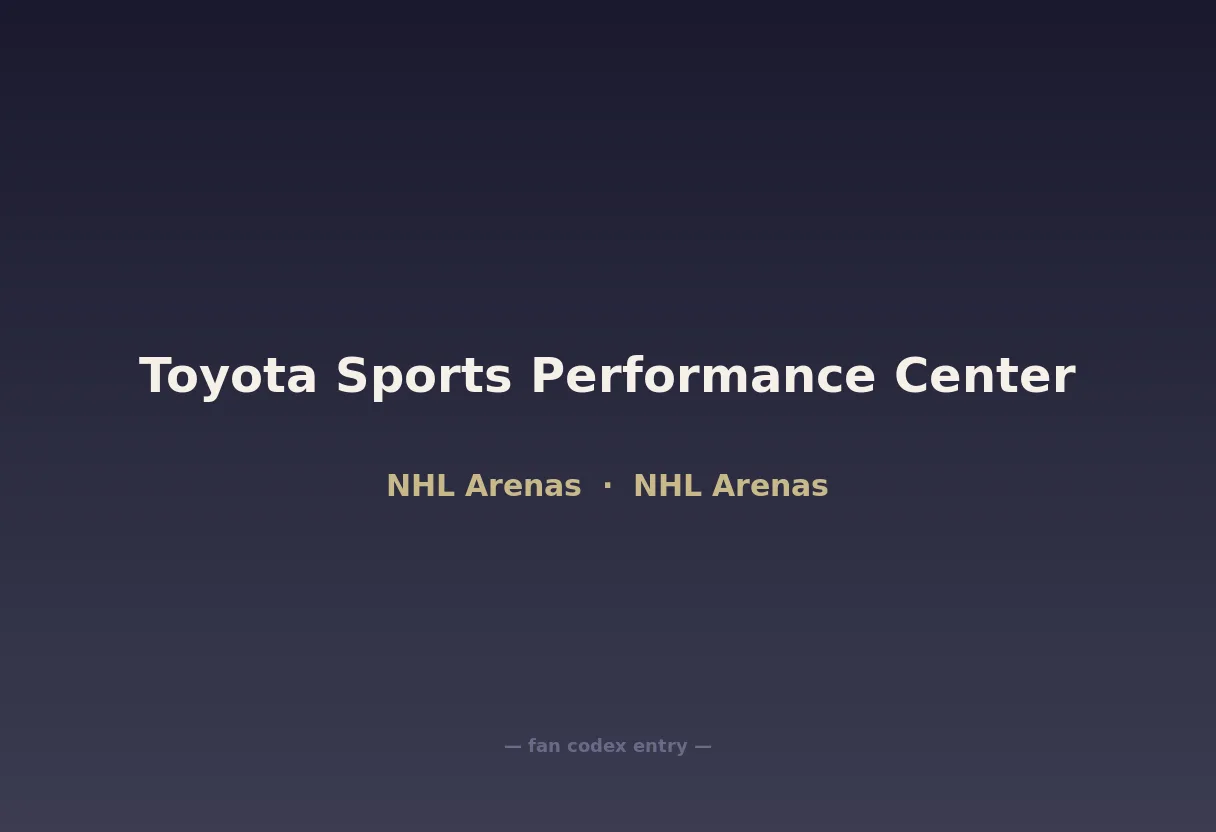 Toyota Sports Performance Center

NHL Arenas · NHL Arenas

— fan codex entry —